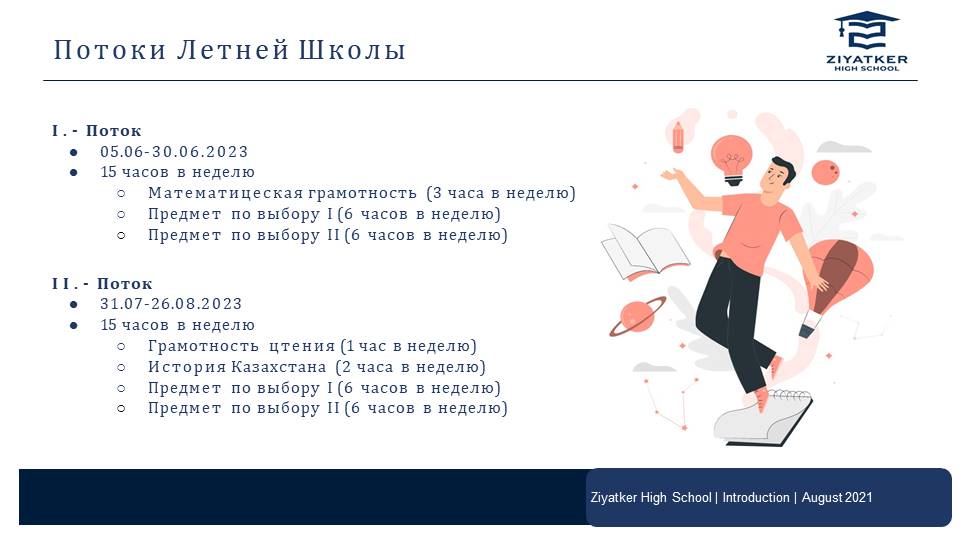 Потоки Летней Школы

ZIYATKER
HIGH SCHOOL

I.- Поток
- 05.06-30.06.2023
- 15 часов в неделю
  - Математицеская грамотность (3 часа в неделю)
  - Предмет по выбору I (6 часов в неделю)
  - Предмет по выбору II (6 часов в неделю)

II.- Поток
- 31.07-26.08.2023
- 15 часов в неделю
  - Грамотность цтения (1 час в неделю)
  - История Казахстана (2 часа в неделю)
  - Предмет по выбору I (6 часов в неделю)
  - Предмет по выбору II (6 часов в неделю)

Ziyatker High School | Introduction | August 2021